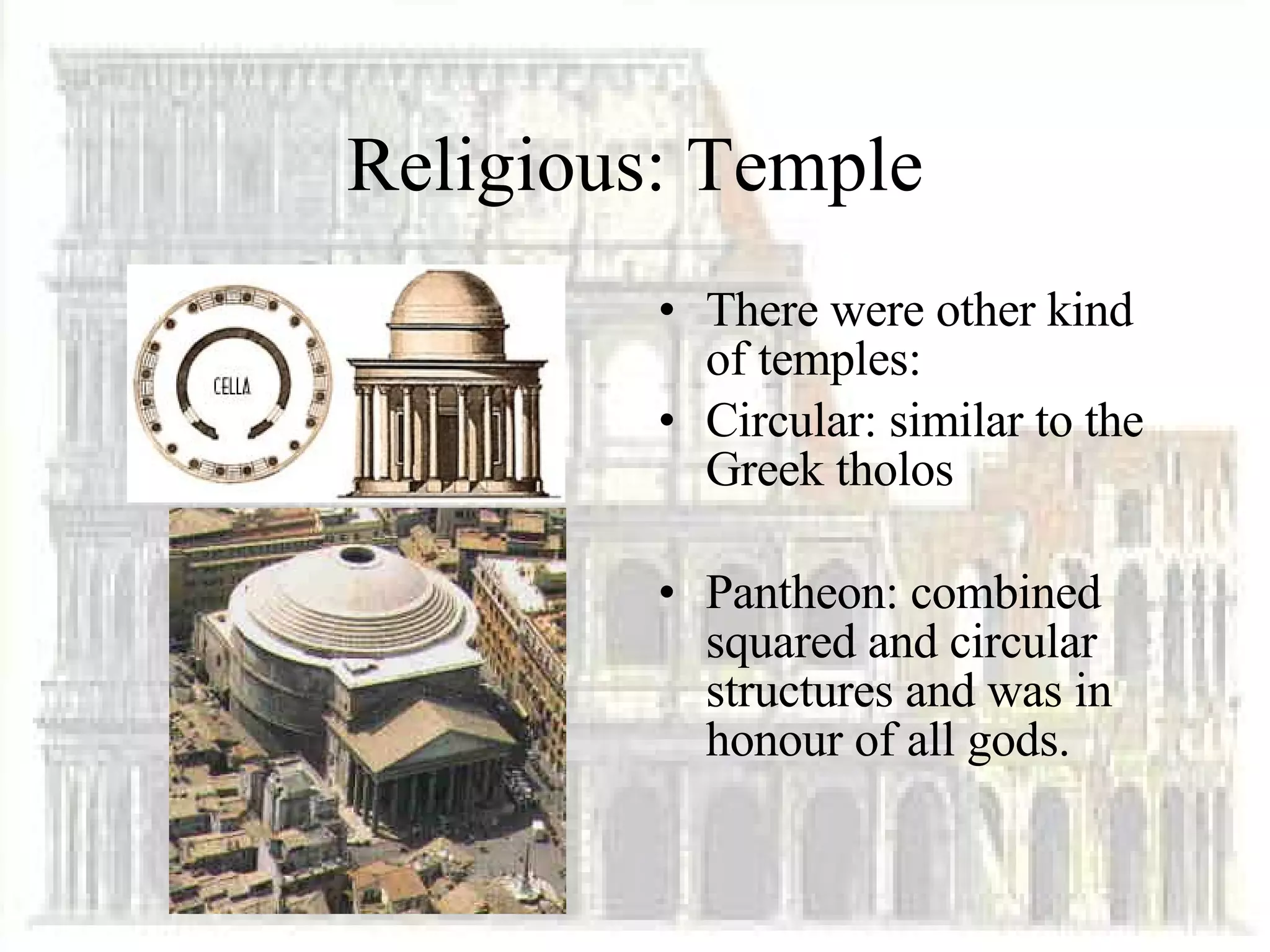 Religious: Temple

CELLA

• There were other kind of temples:
• Circular: similar to the Greek tholos

• Pantheon: combined squared and circular structures and was in honour of all gods.